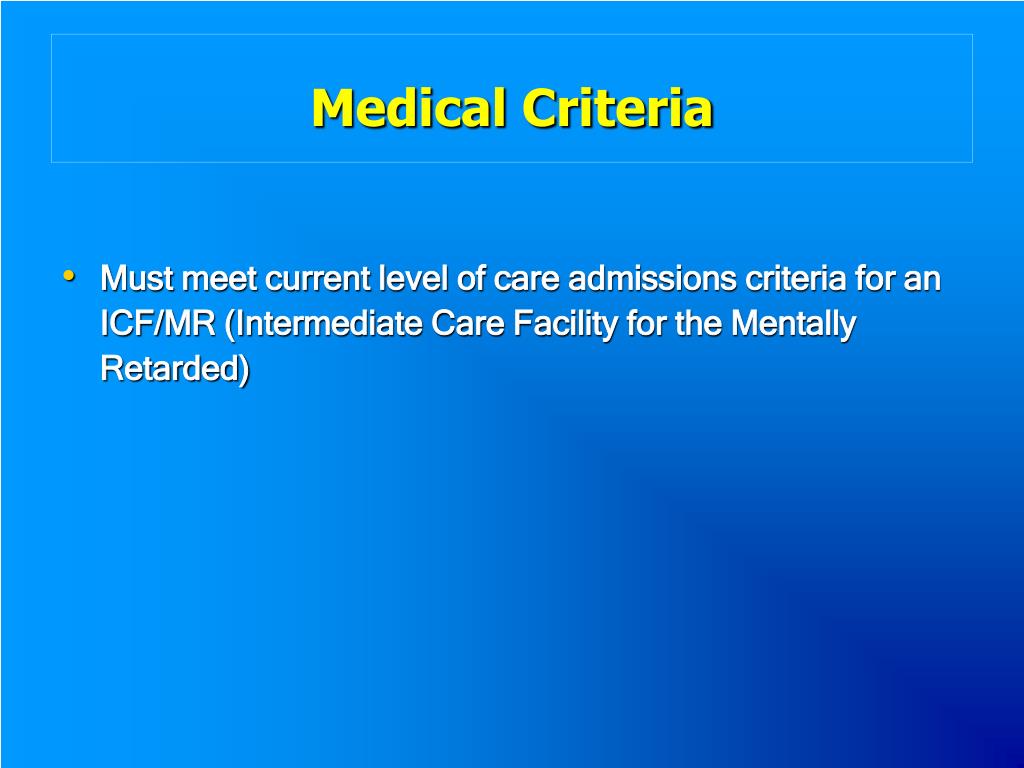 Medical Criteria

• Must meet current level of care admissions criteria for an ICF/MR (Intermediate Care Facility for the Mentally Retarded)